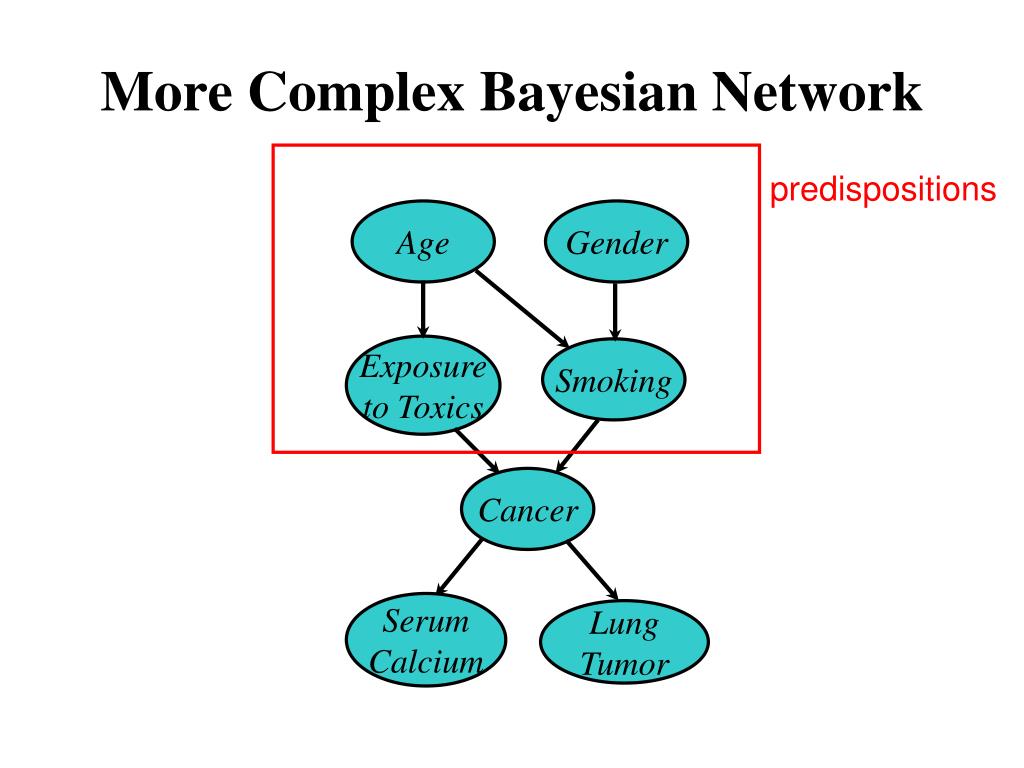 More Complex Bayesian Network

predispositions

Age

Gender

Exposure to Toxics

Smoking

Cancer

Serum Calcium

Lung Tumor